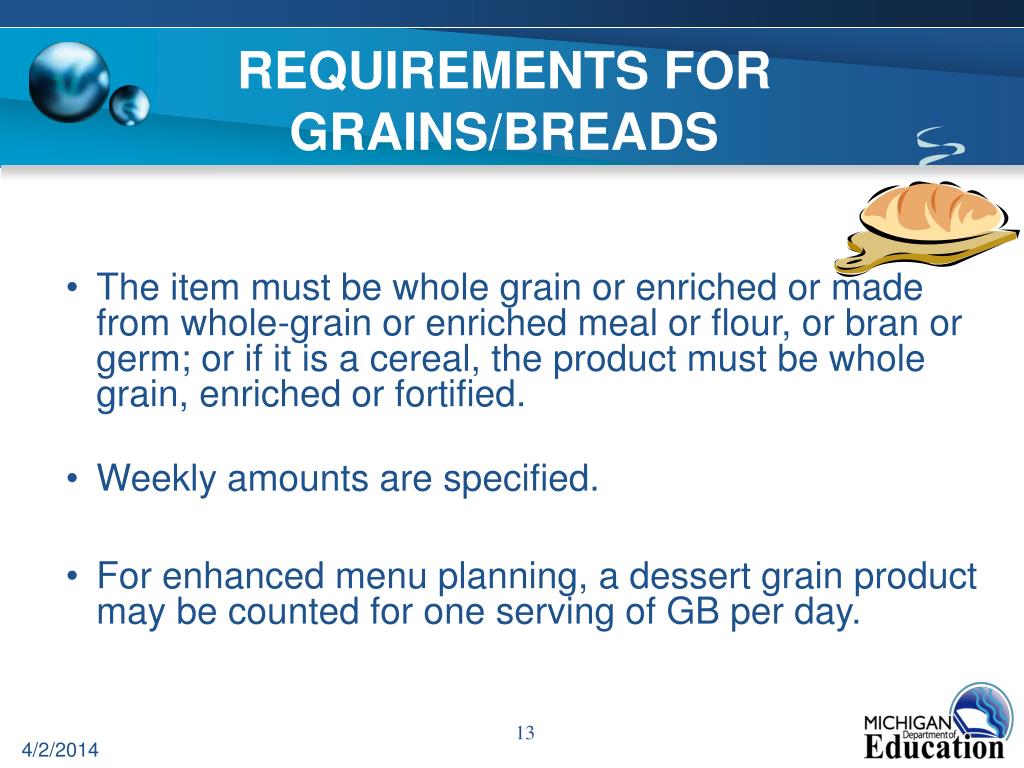 REQUIREMENTS FOR GRAINS/BREADS

• The item must be whole grain or enriched or made from whole-grain or enriched meal or flour, or bran or germ; or if it is a cereal, the product must be whole grain, enriched or fortified.

• Weekly amounts are specified.

• For enhanced menu planning, a dessert grain product may be counted for one serving of GB per day.

4/2/2014

13

MICHIGAN Department of Education